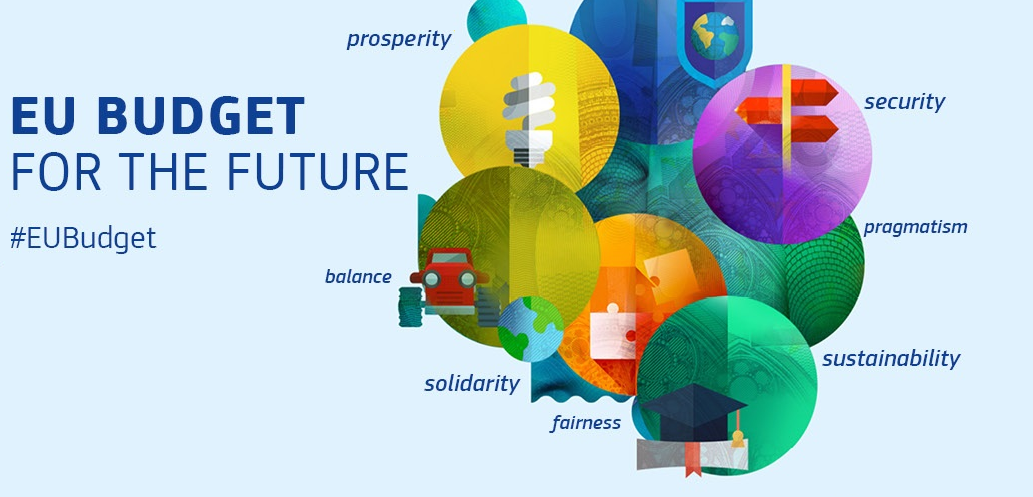 EU BUDGET
FOR THE FUTURE

#EUBudget

prosperity

security

pragmatism

balance

sustainability

solidarity

fairness